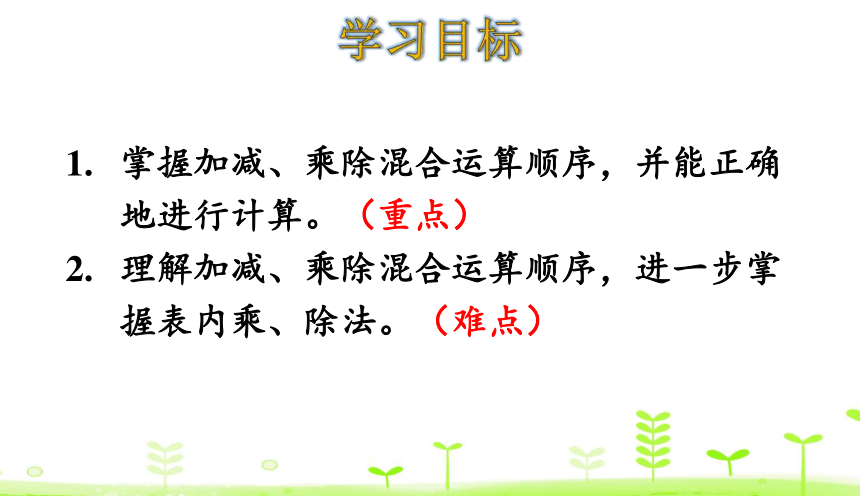 学习目标

1. 掌握加减、乘除混合运算顺序，并能正确地进行计算。（重点）

2. 理解加减、乘除混合运算顺序，进一步掌握表内乘、除法。（难点）